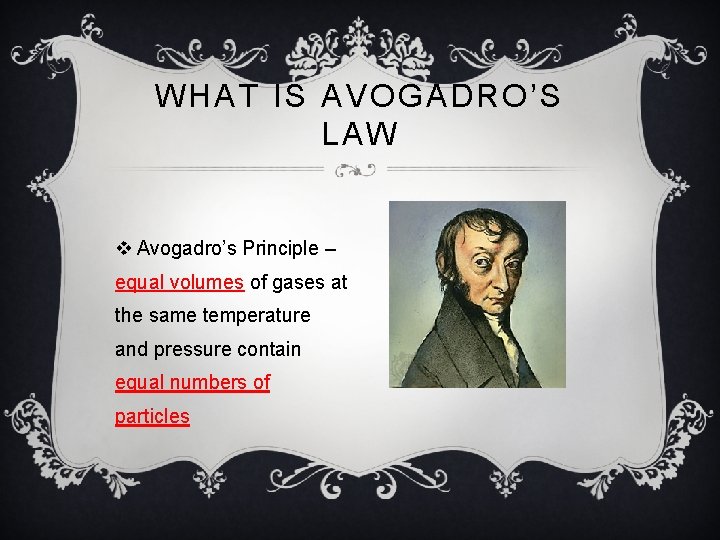 WHAT IS AVOGADRO'S LAW

❖ Avogadro's Principle – equal volumes of gases at the same temperature and pressure contain equal numbers of particles